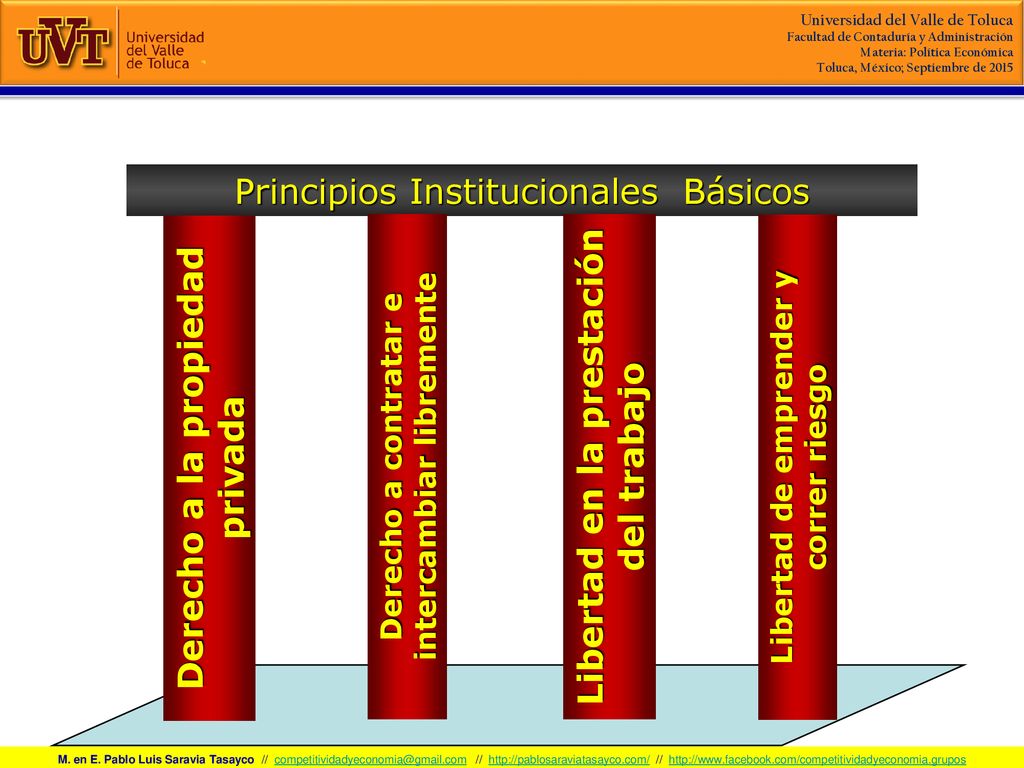 UVT Universidad del Valle de Toluca

Universidad del Valle de Toluca
Facultad de Contaduría y Administración
Materia: Política Económica
Toluca, México; Septiembre de 2015

Principios Institucionales Básicos

Derecho a la propiedad privada

Derecho a contratar e intercambiar libremente

Libertad en la prestación del trabajo

Libertad de emprender y correr riesgo

M. en E. Pablo Luis Saravia Tasayco // competitividadyeconomia@gmail.com // http://pablosaraviatasayco.com/ // http://www.facebook.com/competitividadyeconomia.grupos